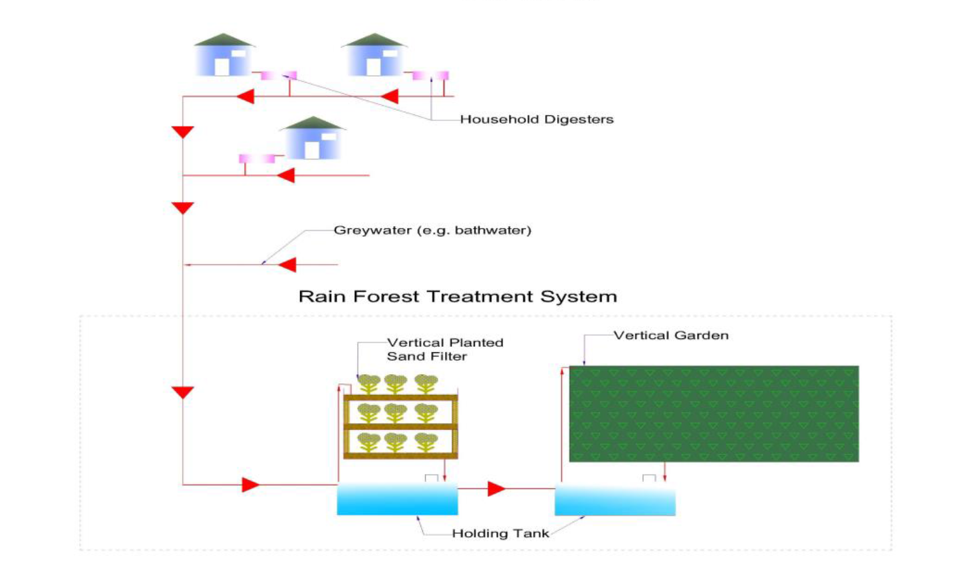 Household Digesters

Greywater (e.g. bathwater)

Rain Forest Treatment System

Vertical Planted Sand Filter

Vertical Garden

Holding Tank